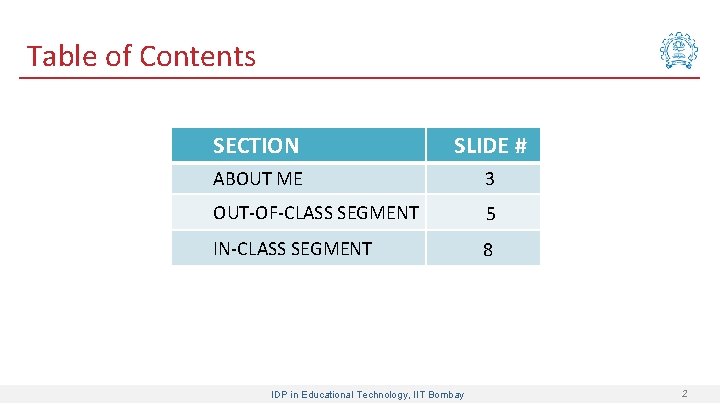 Table of Contents

| SECTION | SLIDE # |
|---|---|
| ABOUT ME | 3 |
| OUT-OF-CLASS SEGMENT | 5 |
| IN-CLASS SEGMENT | 8 |

IDP in Educational Technology, IIT Bombay

2